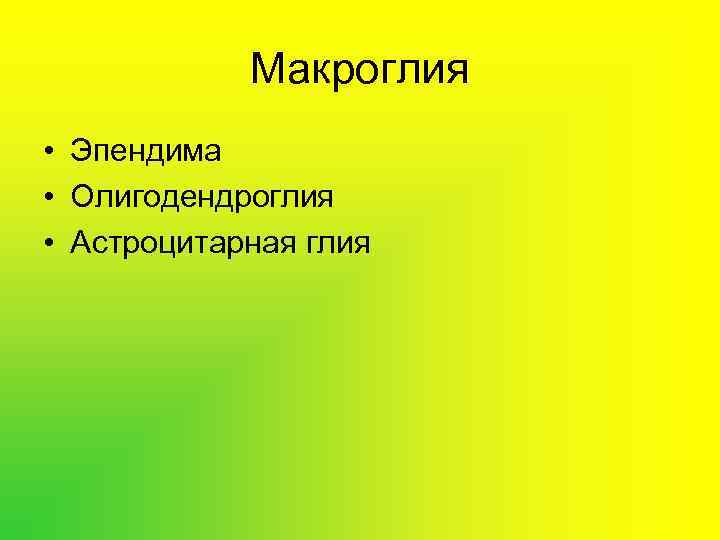 Макроглия

• Эпендима
• Олигодендроглия
• Астроцитарная глия